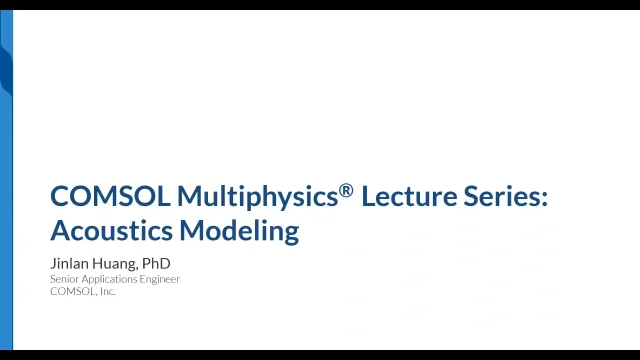 COMSOL Multiphysics® Lecture Series: Acoustics Modeling

Jinlan Huang, PhD
Senior Applications Engineer
COMSOL, Inc.